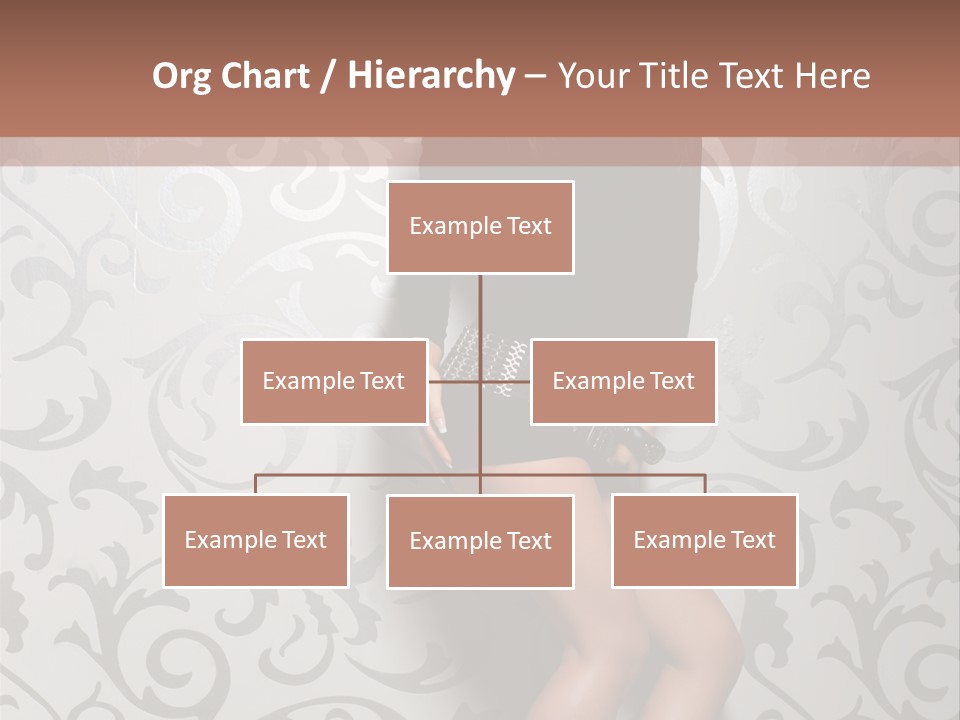 Org Chart / Hierarchy – Your Title Text Here

Example Text

Example Text

Example Text

Example Text

Example Text

Example Text